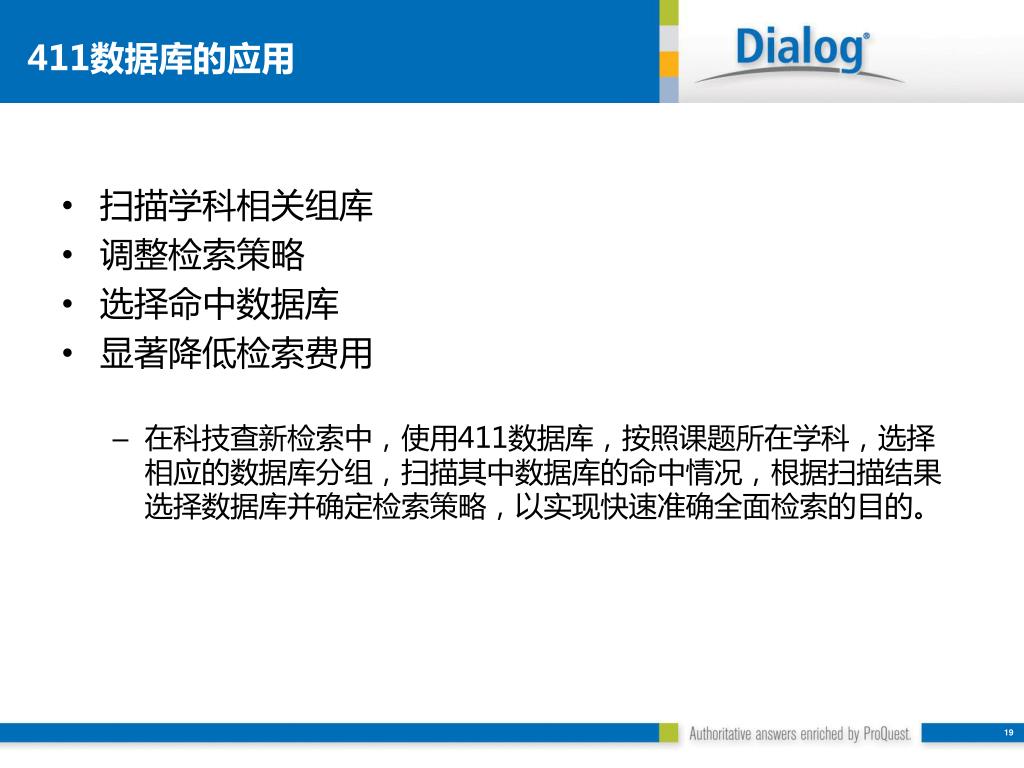 411数据库的应用

Dialog®

• 扫描学科相关组库
• 调整检索策略
• 选择命中数据库
• 显著降低检索费用

– 在科技查新检索中，使用411数据库，按照课题所在学科，选择相应的数据库分组，扫描其中数据库的命中情况，根据扫描结果选择数据库并确定检索策略，以实现快速准确全面检索的目的。

Authoritative answers enriched by ProQuest.

19